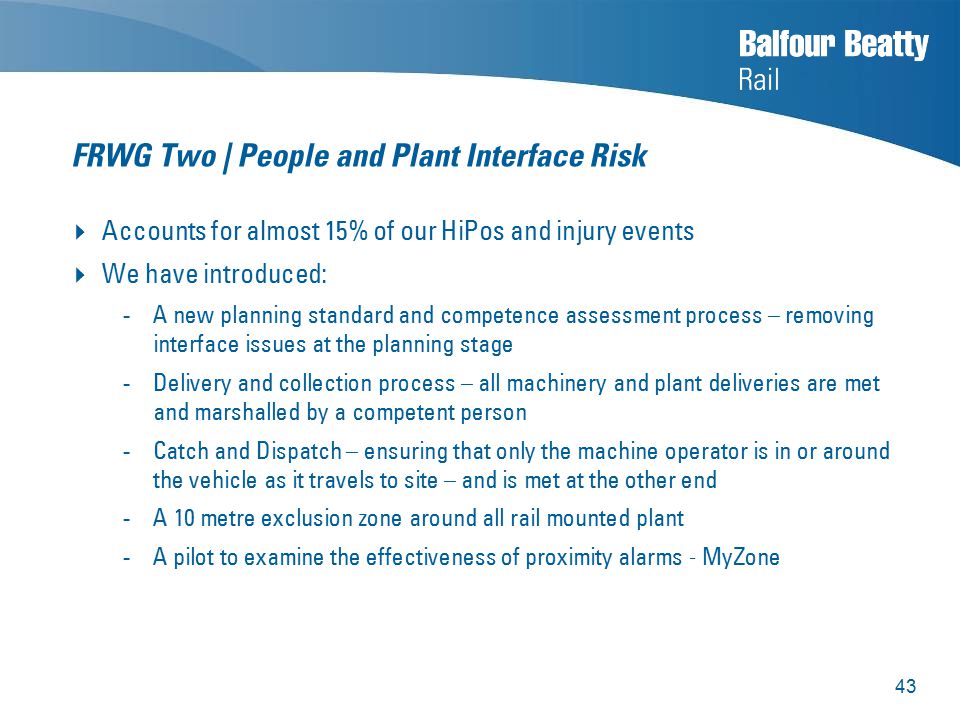 Balfour Beatty
Rail

FRWG Two | People and Plant Interface Risk

Accounts for almost 15% of our HiPos and injury events

We have introduced:

- A new planning standard and competence assessment process – removing interface issues at the planning stage

- Delivery and collection process – all machinery and plant deliveries are met and marshalled by a competent person

- Catch and Dispatch – ensuring that only the machine operator is in or around the vehicle as it travels to site – and is met at the other end

- A 10 metre exclusion zone around all rail mounted plant

- A pilot to examine the effectiveness of proximity alarms - MyZone

43